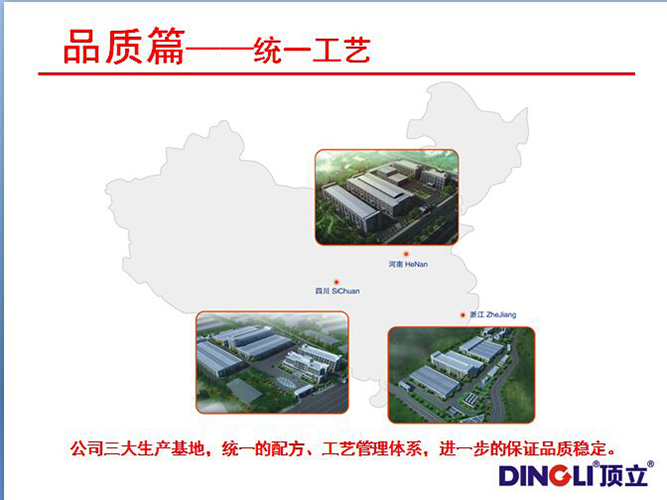 品质篇——统一工艺

河南 HeNan

四川 SiChuan

浙江 ZheJiang

公司三大生产基地，统一的配方、工艺管理体系，进一步的保证品质稳定。

DINGLI® 顶立®